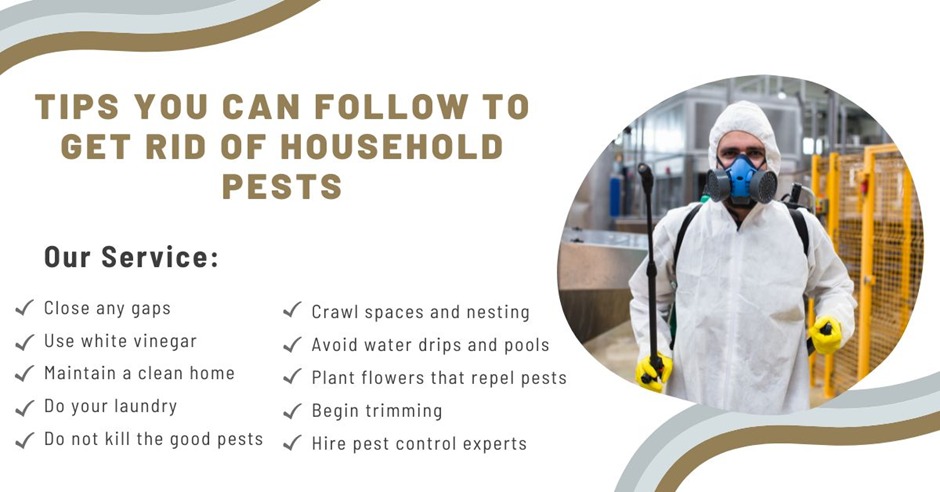 TIPS YOU CAN FOLLOW TO GET RID OF HOUSEHOLD PESTS

Our Service:

✓ Close any gaps
✓ Use white vinegar
✓ Maintain a clean home
✓ Do your laundry
✓ Do not kill the good pests

✓ Crawl spaces and nesting
✓ Avoid water drips and pools
✓ Plant flowers that repel pests
✓ Begin trimming
✓ Hire pest control experts